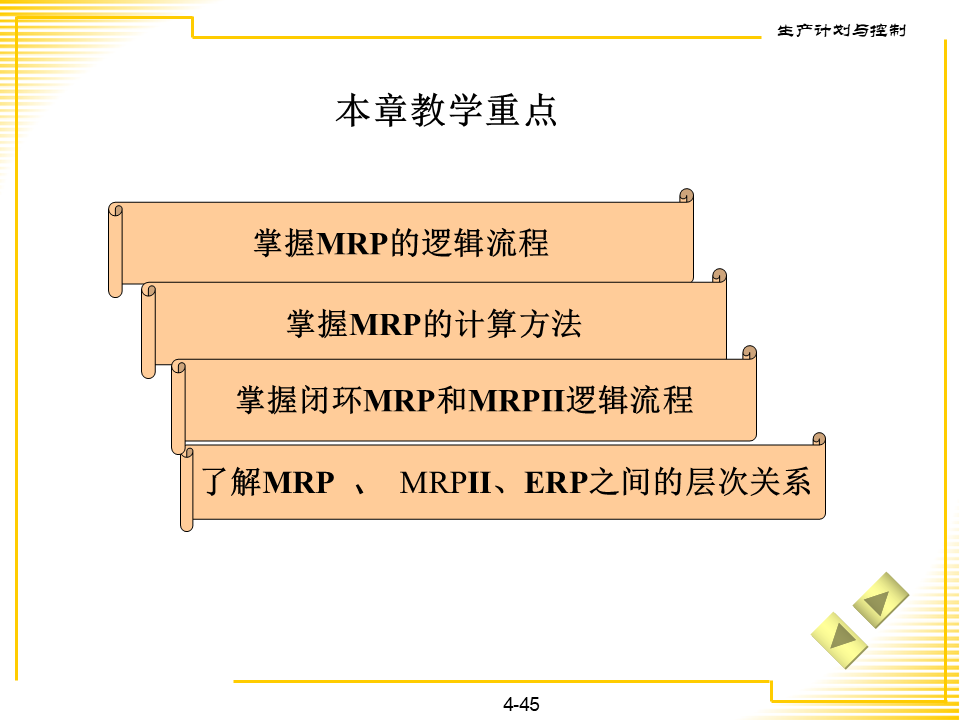 生产计划与控制

本章教学重点

掌握MRP的逻辑流程

掌握MRP的计算方法

掌握闭环MRP和MRPII逻辑流程

了解MRP 、 MRPII、ERP之间的层次关系

4-45